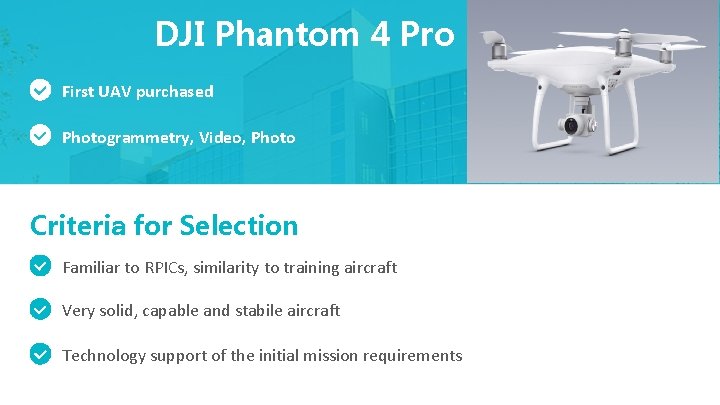 DJI Phantom 4 Pro

First UAV purchased

Photogrammetry, Video, Photo

Criteria for Selection

Familiar to RPICs, similarity to training aircraft

Very solid, capable and stabile aircraft

Technology support of the initial mission requirements